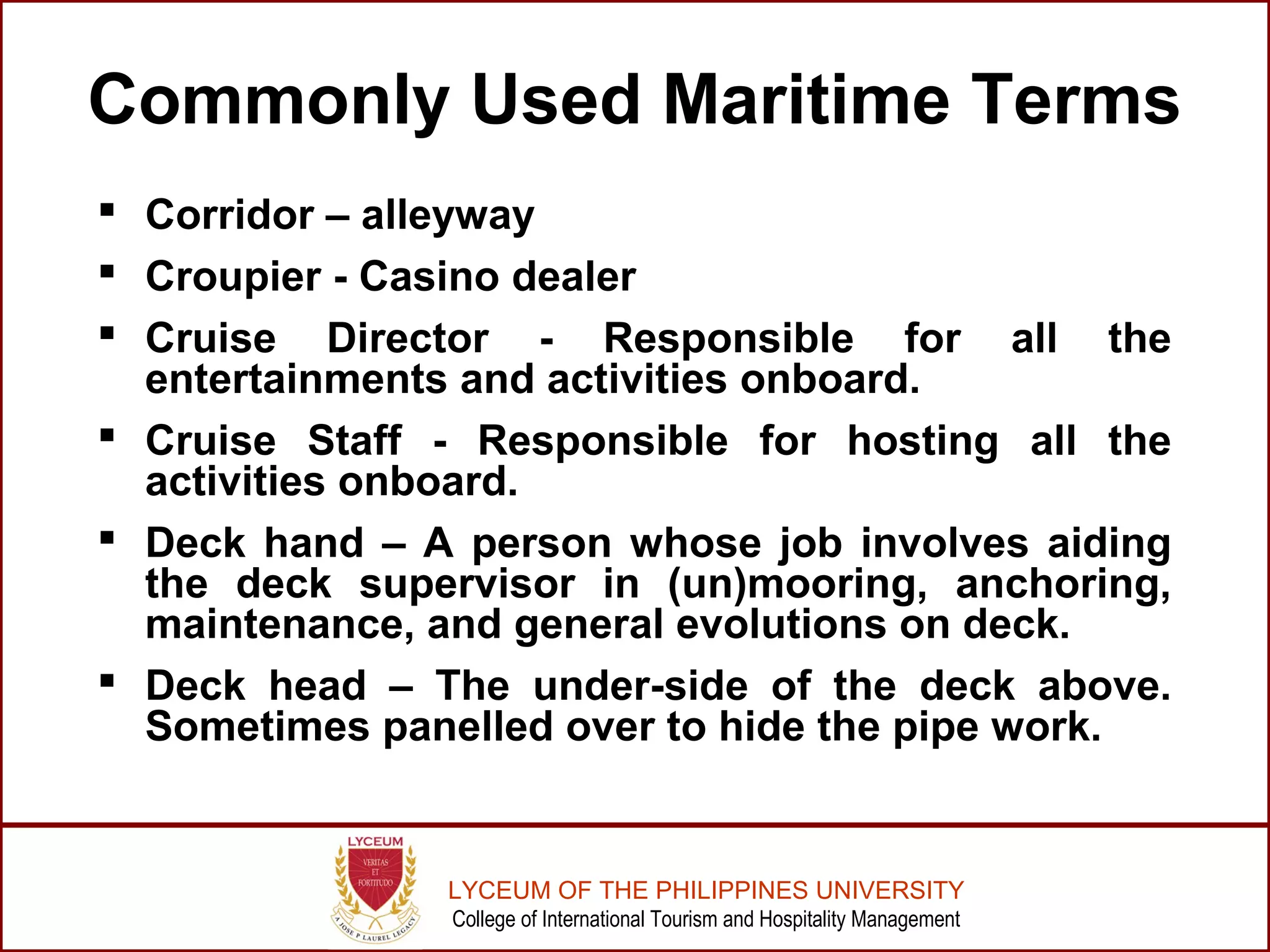 Commonly Used Maritime Terms

▪ Corridor – alleyway

▪ Croupier - Casino dealer

▪ Cruise Director - Responsible for all the entertainments and activities onboard.

▪ Cruise Staff - Responsible for hosting all the activities onboard.

▪ Deck hand – A person whose job involves aiding the deck supervisor in (un)mooring, anchoring, maintenance, and general evolutions on deck.

▪ Deck head – The under-side of the deck above. Sometimes panelled over to hide the pipe work.

LYCEUM
VERITAS ET FORTITUDO
A JOSE P LAUREL LEGACY

LYCEUM OF THE PHILIPPINES UNIVERSITY
College of International Tourism and Hospitality Management